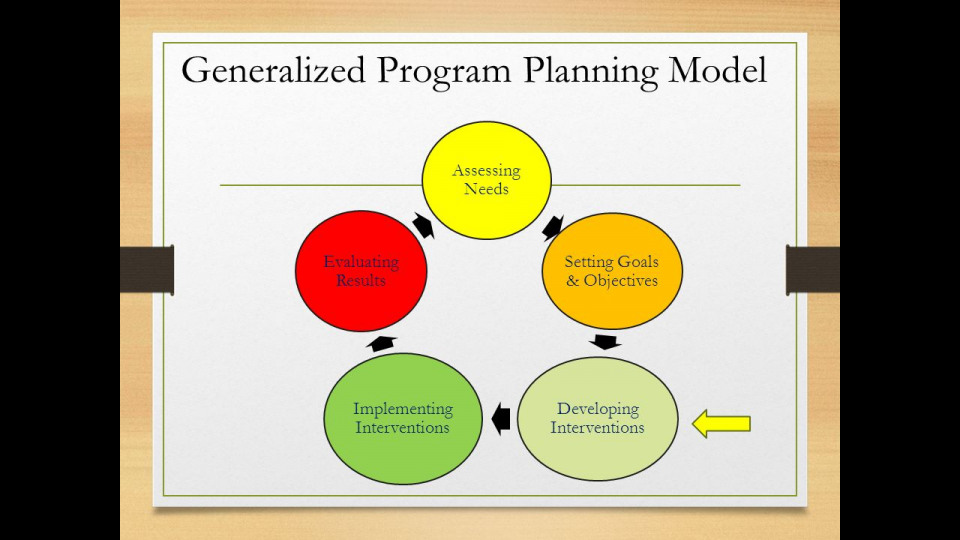 Generalized Program Planning Model

Assessing Needs

Setting Goals & Objectives

Developing Interventions

Implementing Interventions

Evaluating Results